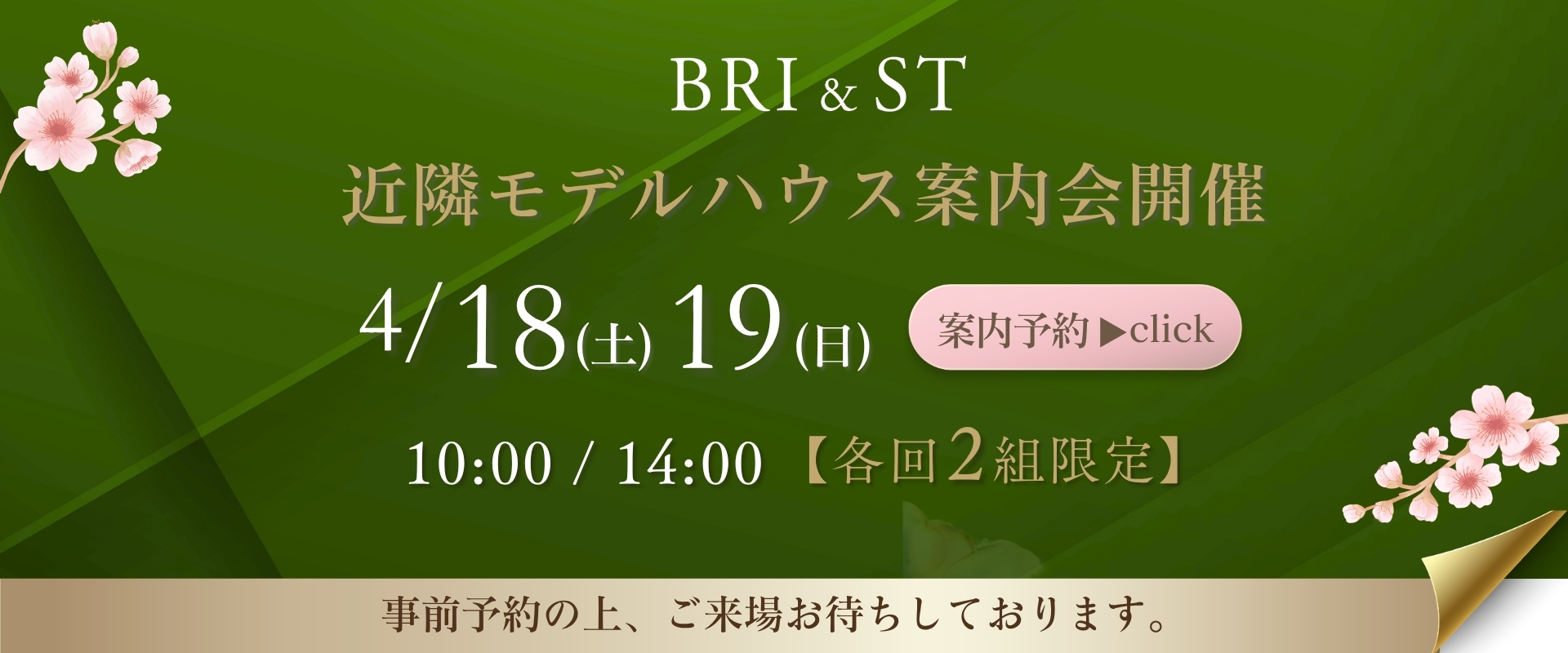 BRI & ST

近隣モデルハウス案内会開催

4/18(土) 19(日)

案内予約 ▶click

10:00 / 14:00 【各回2組限定】

事前予約の上、ご来場お待ちしております。